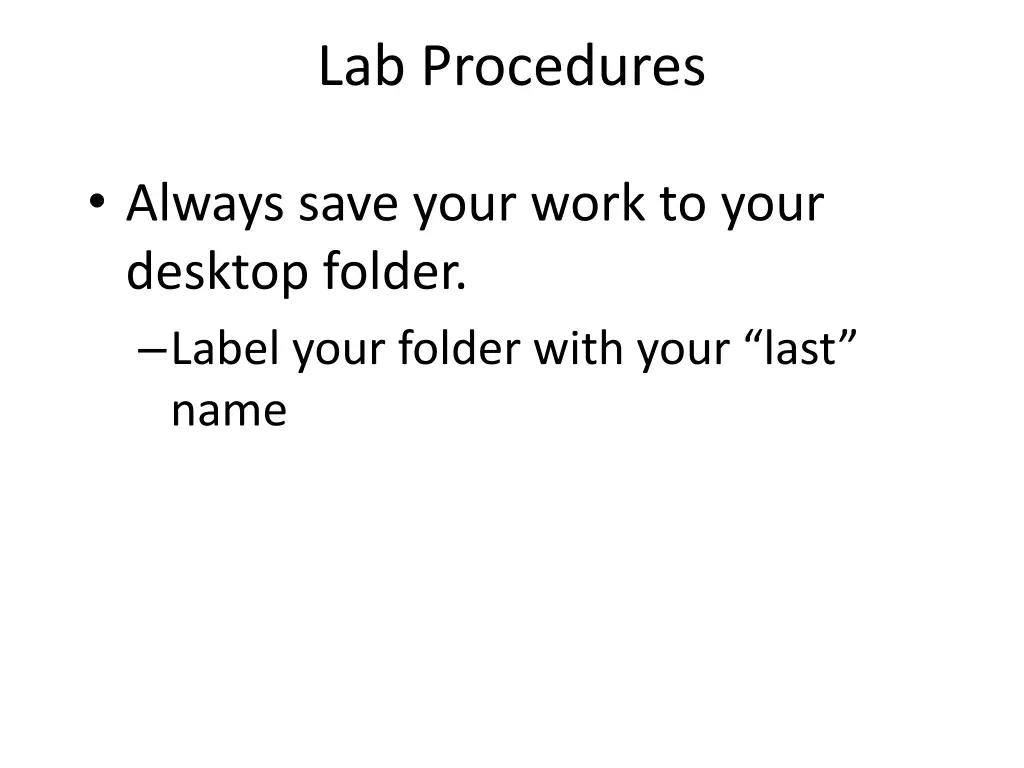 Lab Procedures

• Always save your work to your desktop folder.

– Label your folder with your “last” name